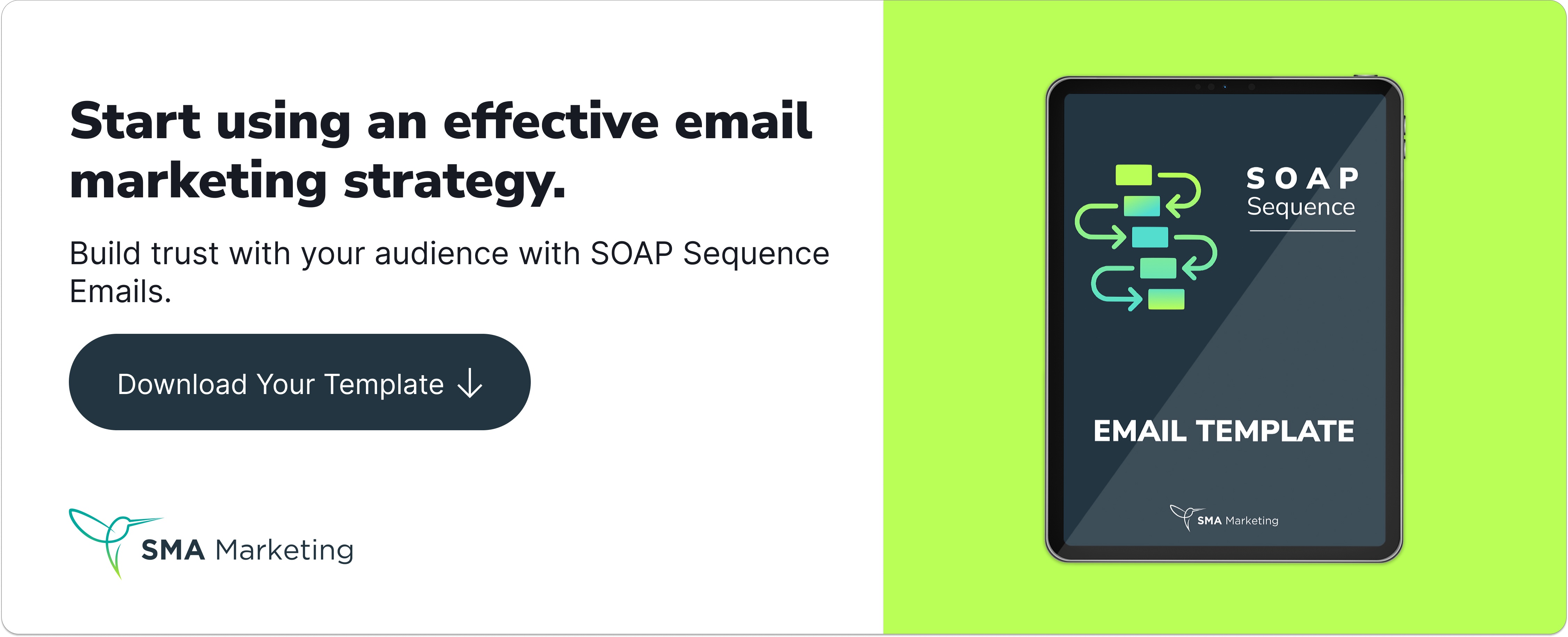 Start using an effective email marketing strategy.

Build trust with your audience with SOAP Sequence Emails.

Download Your Template ↓

SMA Marketing

SOAP
Sequence

EMAIL TEMPLATE

SMA Marketing